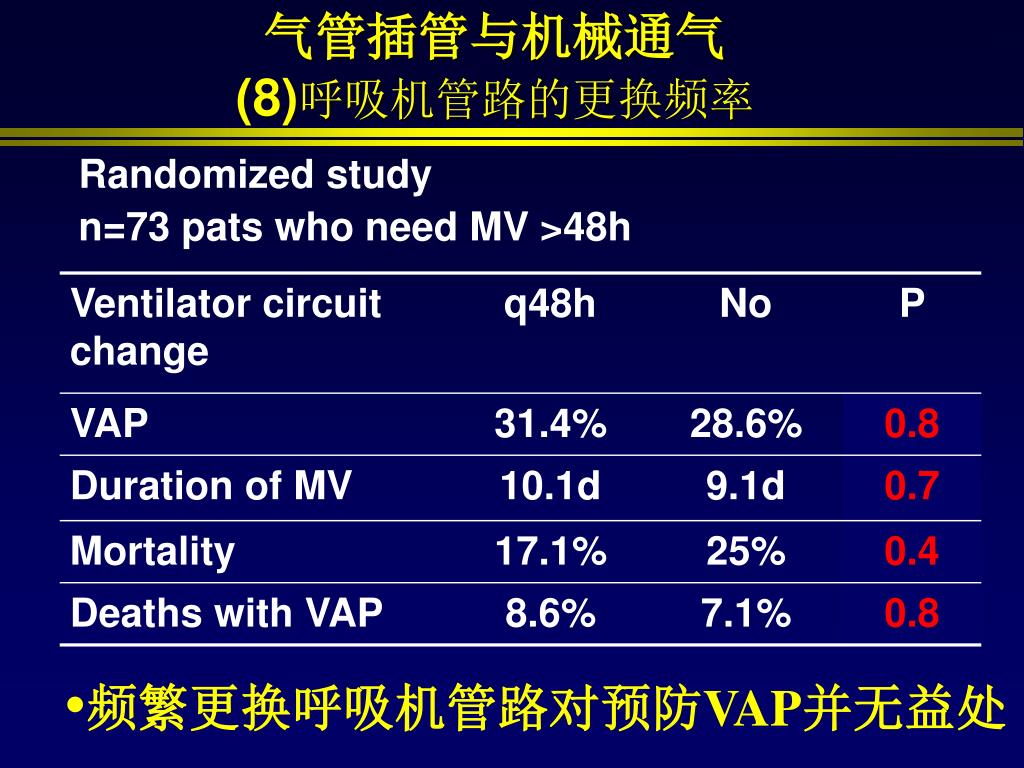 气管插管与机械通气
(8)呼吸机管路的更换频率

Randomized study
n=73 pats who need MV >48h

| Ventilator circuit change | q48h | No | P |
|---|---|---|---|
| VAP | 31.4% | 28.6% | 0.8 |
| Duration of MV | 10.1d | 9.1d | 0.7 |
| Mortality | 17.1% | 25% | 0.4 |
| Deaths with VAP | 8.6% | 7.1% | 0.8 |

•频繁更换呼吸机管路对预防VAP并无益处